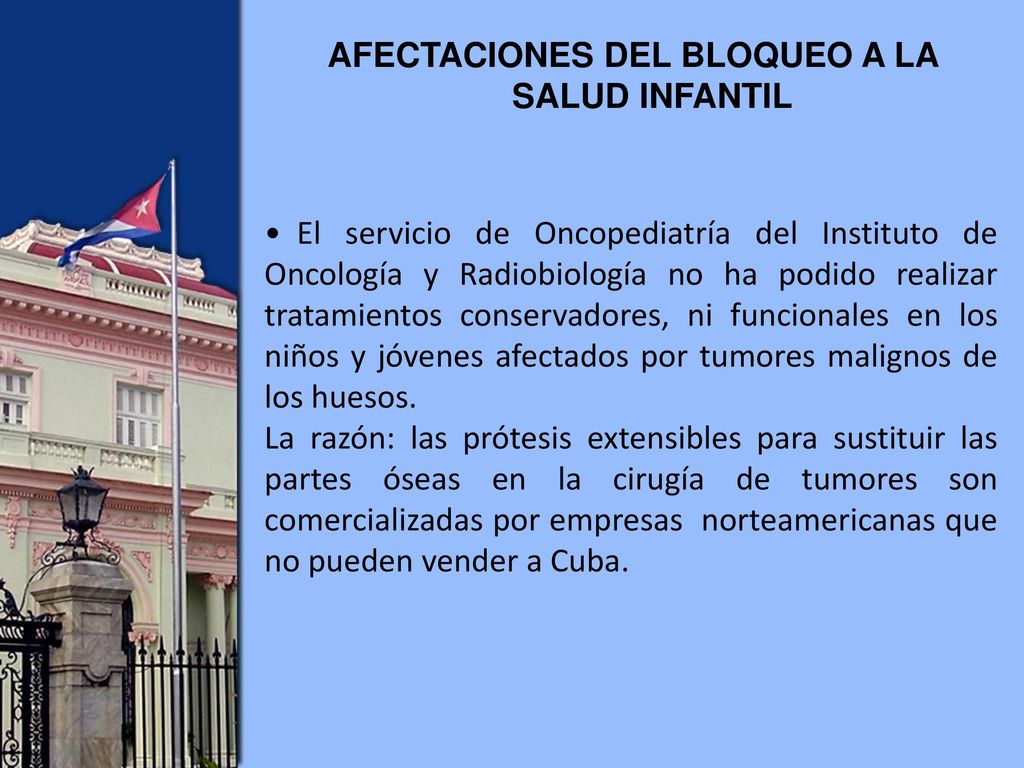 AFECTACIONES DEL BLOQUEO A LA SALUD INFANTIL

• El servicio de Oncopediatría del Instituto de Oncología y Radiobiología no ha podido realizar tratamientos conservadores, ni funcionales en los niños y jóvenes afectados por tumores malignos de los huesos.
La razón: las prótesis extensibles para sustituir las partes óseas en la cirugía de tumores son comercializadas por empresas norteamericanas que no pueden vender a Cuba.